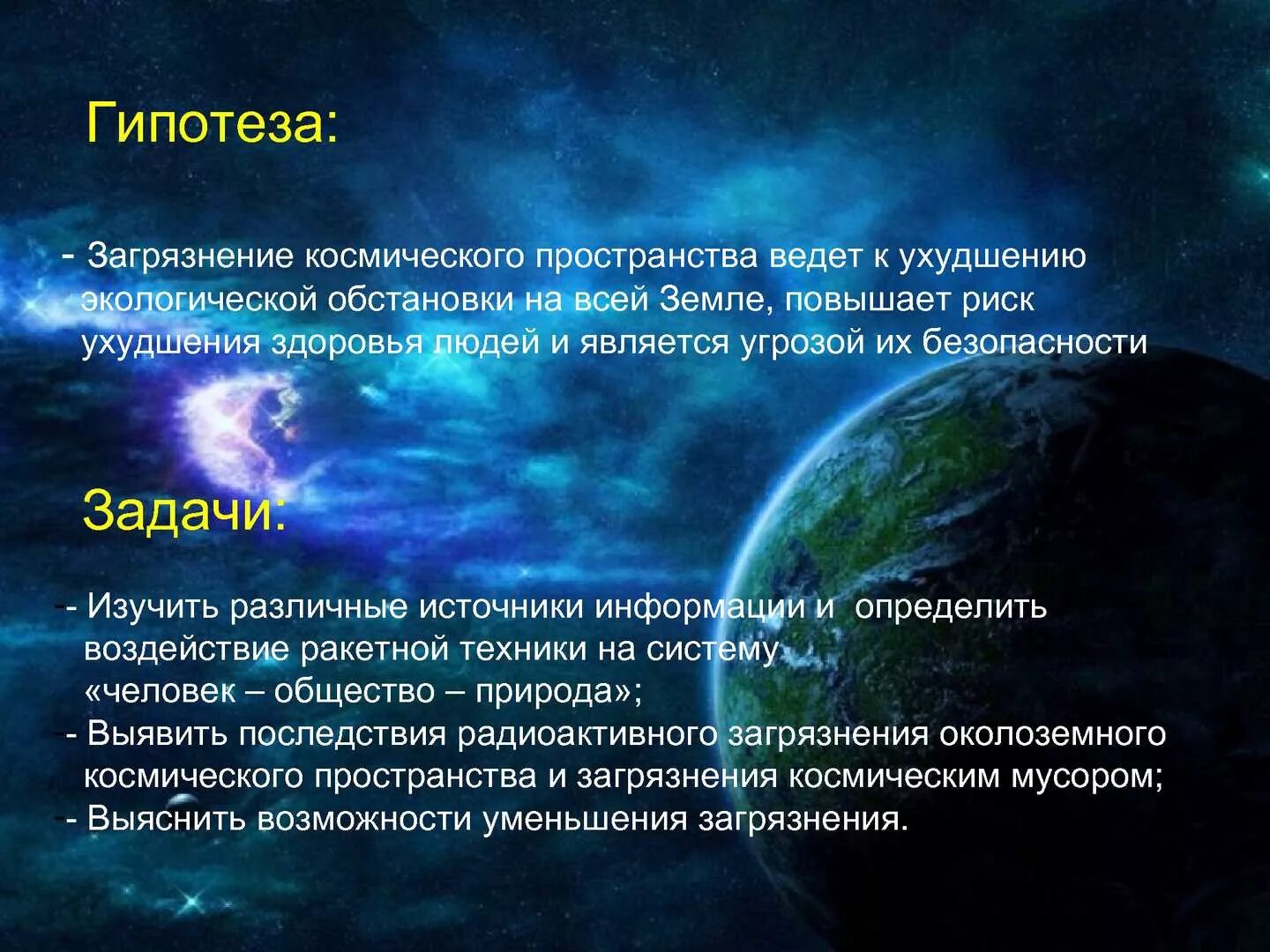 Гипотеза:

- Загрязнение космического пространства ведет к ухудшению экологической обстановки на всей Земле, повышает риск ухудшения здоровья людей и является угрозой их безопасности

Задачи:

- Изучить различные источники информации и определить воздействие ракетной техники на систему «человек – общество – природа»;
- Выявить последствия радиоактивного загрязнения околоземного космического пространства и загрязнения космическим мусором;
- Выяснить возможности уменьшения загрязнения.